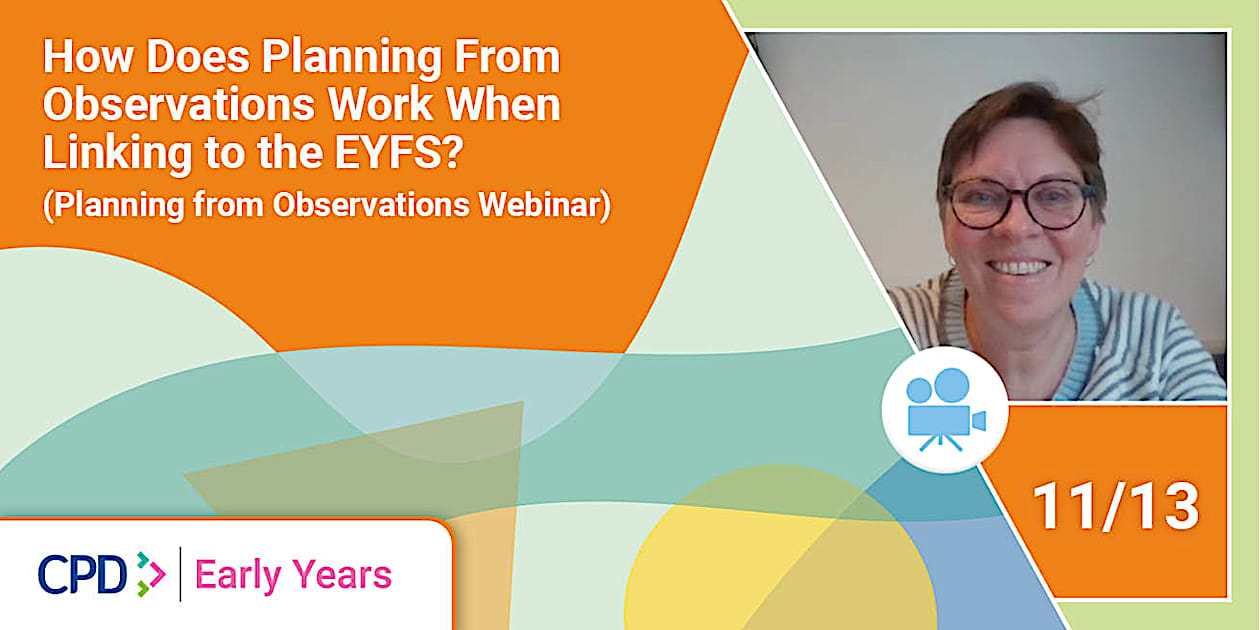 How Does Planning From Observations Work When Linking to the EYFS?
(Planning from Observations Webinar)

11/13

CPD | Early Years